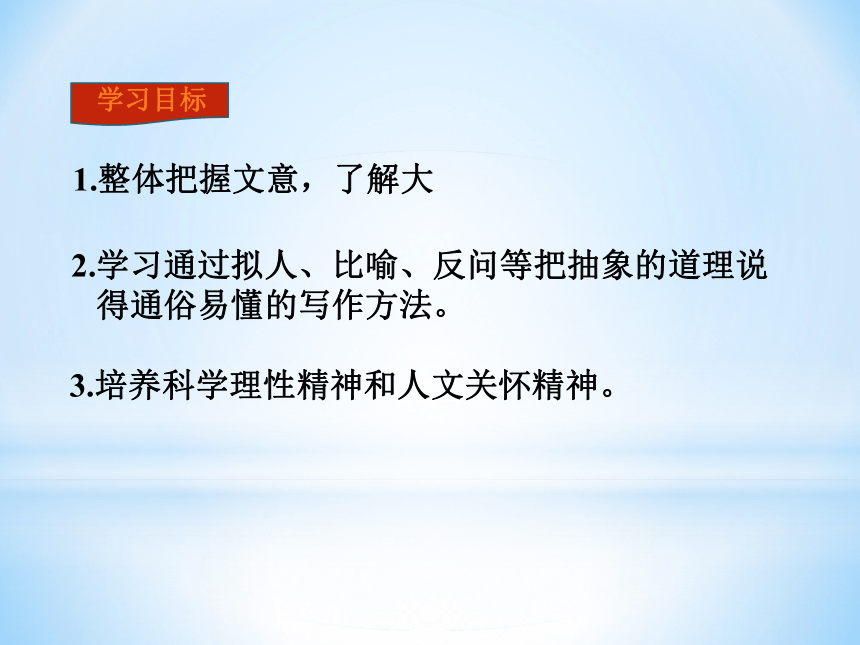 学习目标

1.整体把握文意，了解大

2.学习通过拟人、比喻、反问等把抽象的道理说得通俗易懂的写作方法。

3.培养科学理性精神和人文关怀精神。